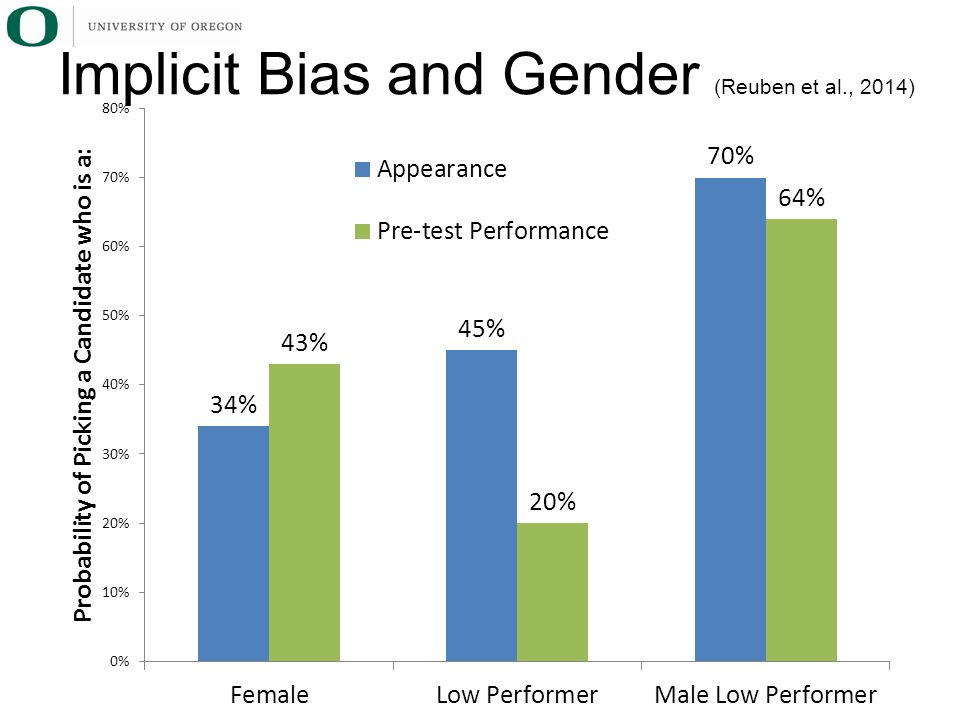 O UNIVERSITY OF OREGON

Implicit Bias and Gender (Reuben et al., 2014)

Probability of Picking a Candidate who is a:

80%
70%
60%
50%
40%
30%
20%
10%
0%

Appearance
Pre-test Performance

34%
43%
45%
20%
70%
64%

Female
Low Performer
Male Low Performer